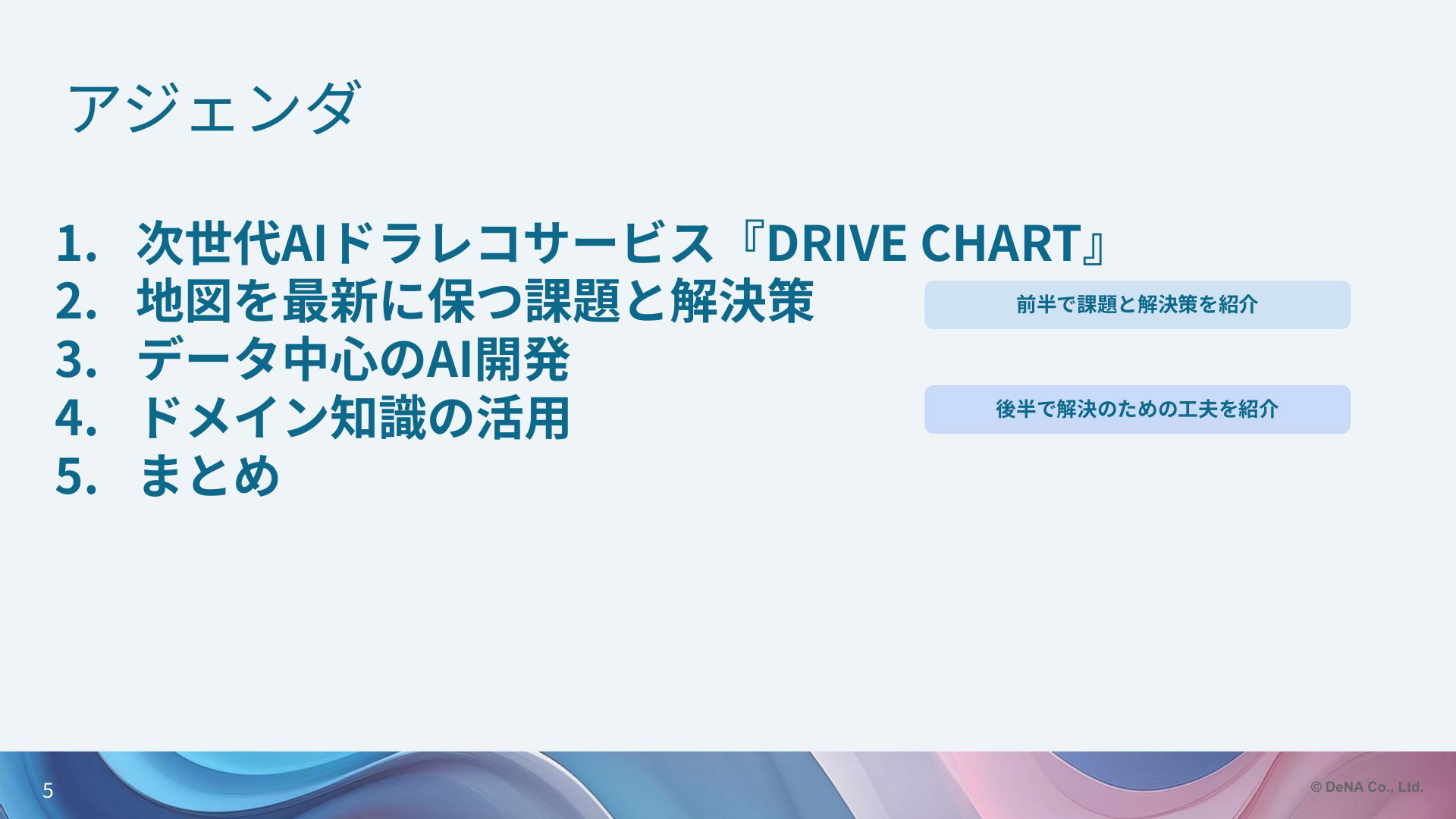 アジェンダ

1. 次世代AIドラレコサービス『DRIVE CHART』
2. 地図を最新に保つ課題と解決策
3. データ中心のAI開発
4. ドメイン知識の活用
5. まとめ

前半で課題と解決策を紹介

後半で解決のための工夫を紹介

5

© DeNA Co., Ltd.